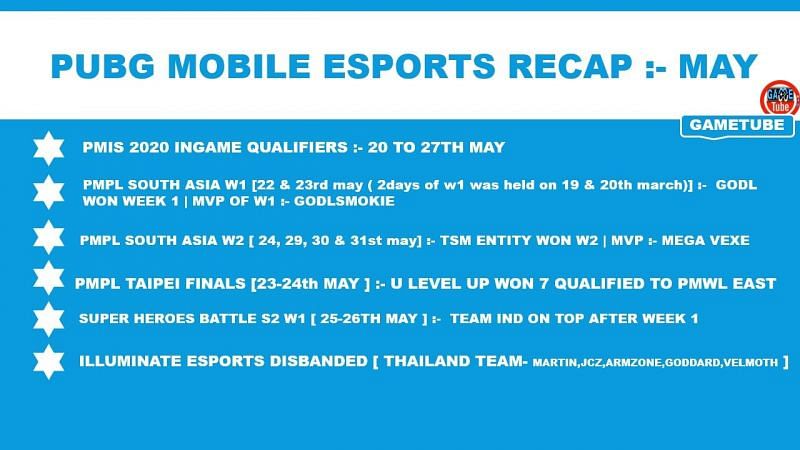 PUBG MOBILE ESPORTS RECAP :- MAY

GAME Tube

GAMETUBE

PMIS 2020 INGAME QUALIFIERS :- 20 TO 27TH MAY

PMPL SOUTH ASIA W1 [22 & 23rd may ( 2days of w1 was held on 19 & 20th march)] :- GODL WON WEEK 1 | MVP OF W1 :- GODLSMOKIE

PMPL SOUTH ASIA W2 [ 24, 29, 30 & 31st may] :- TSM ENTITY WON W2 | MVP :- MEGA VEXE

PMPL TAIPEI FINALS [23-24th MAY ] :- U LEVEL UP WON 7 QUALIFIED TO PMWL EAST

SUPER HEROES BATTLE S2 W1 [ 25-26TH MAY ] :- TEAM IND ON TOP AFTER WEEK 1

ILLUMINATE ESPORTS DISBANDED [ THAILAND TEAM- MARTIN,JCZ,ARMZONE,GODDARD,VELMOTH ]